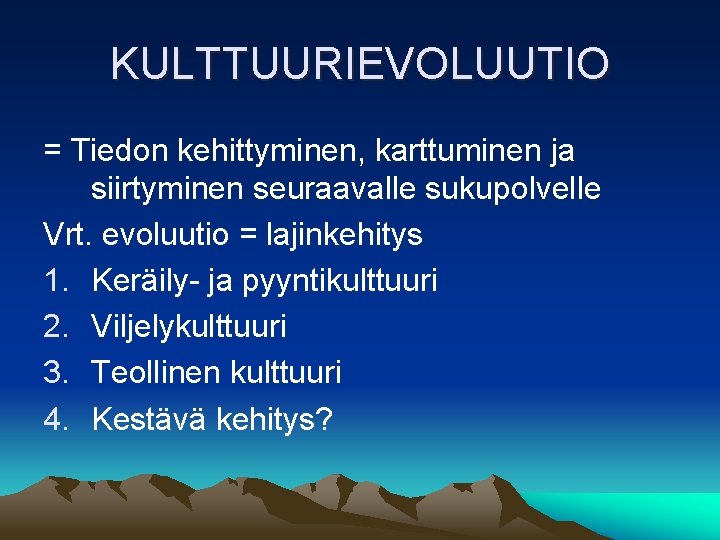 KULTTUURIEVOLUUTIO

= Tiedon kehittyminen, karttuminen ja siirtyminen seuraavalle sukupolvelle

Vrt. evoluutio = lajinkehitys

1. Keräily- ja pyyntikulttuuri
2. Viljelykulttuuri
3. Teollinen kulttuuri
4. Kestävä kehitys?